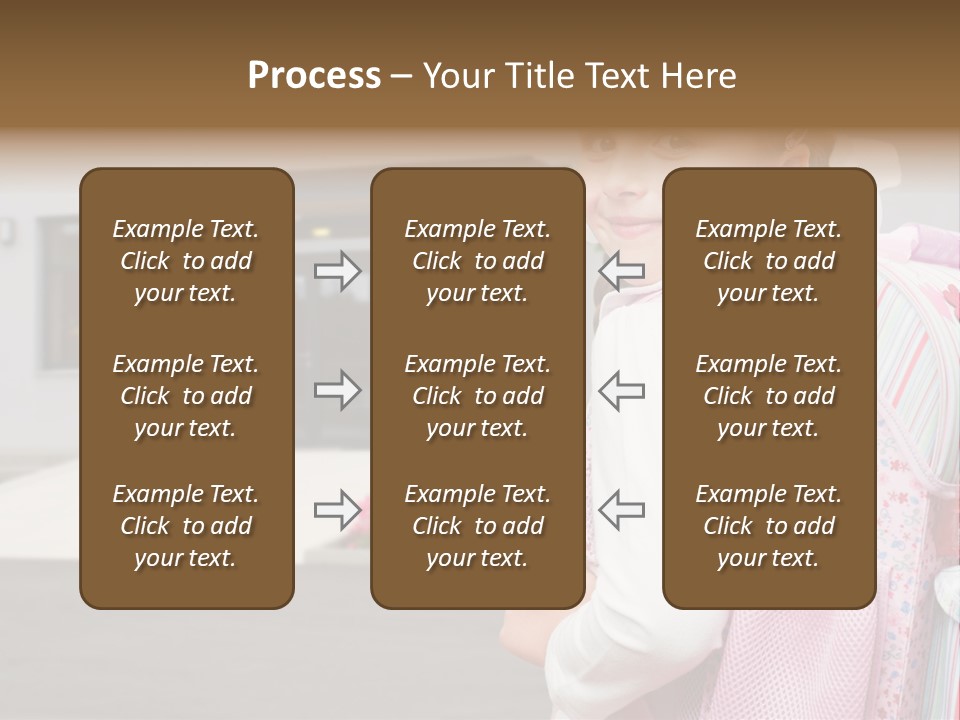 Process – Your Title Text Here

Example Text. Click to add your text.

Example Text. Click to add your text.

Example Text. Click to add your text.

Example Text. Click to add your text.

Example Text. Click to add your text.

Example Text. Click to add your text.

Example Text. Click to add your text.

Example Text. Click to add your text.

Example Text. Click to add your text.